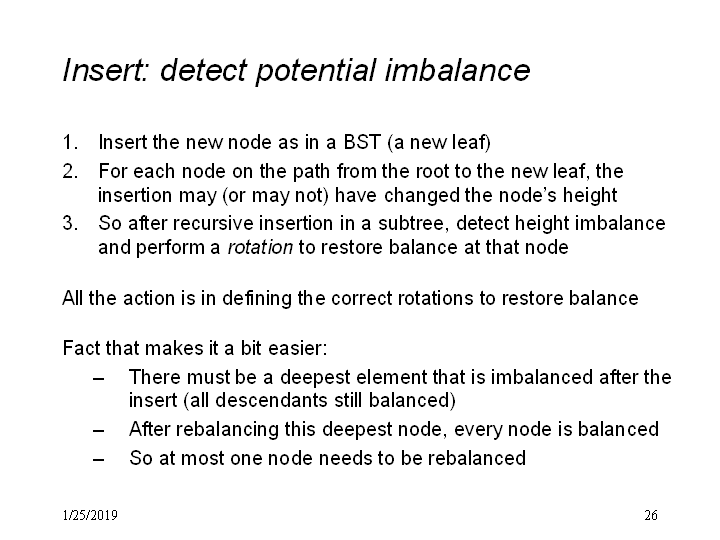 Insert: detect potential imbalance

1. Insert the new node as in a BST (a new leaf)
2. For each node on the path from the root to the new leaf, the insertion may (or may not) have changed the node's height
3. So after recursive insertion in a subtree, detect height imbalance and perform a rotation to restore balance at that node

All the action is in defining the correct rotations to restore balance

Fact that makes it a bit easier:
– There must be a deepest element that is imbalanced after the insert (all descendants still balanced)
– After rebalancing this deepest node, every node is balanced
– So at most one node needs to be rebalanced

1/25/2019

26